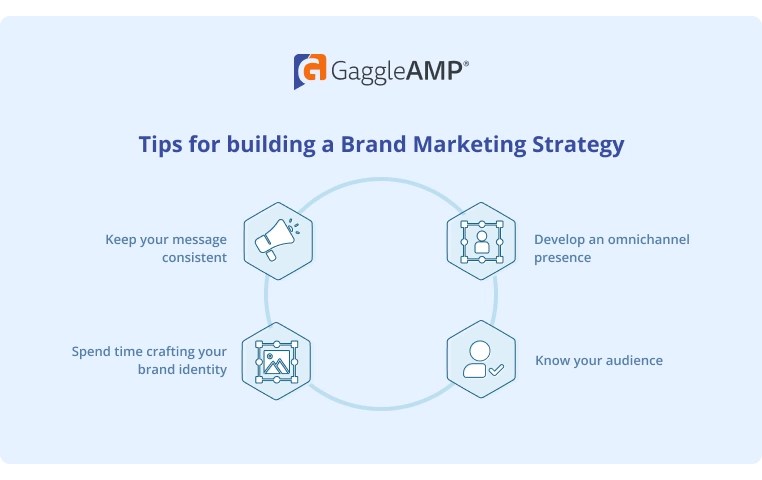 GaggleAMP®

Tips for building a Brand Marketing Strategy

Keep your message consistent

Develop an omnichannel presence

Spend time crafting your brand identity

Know your audience